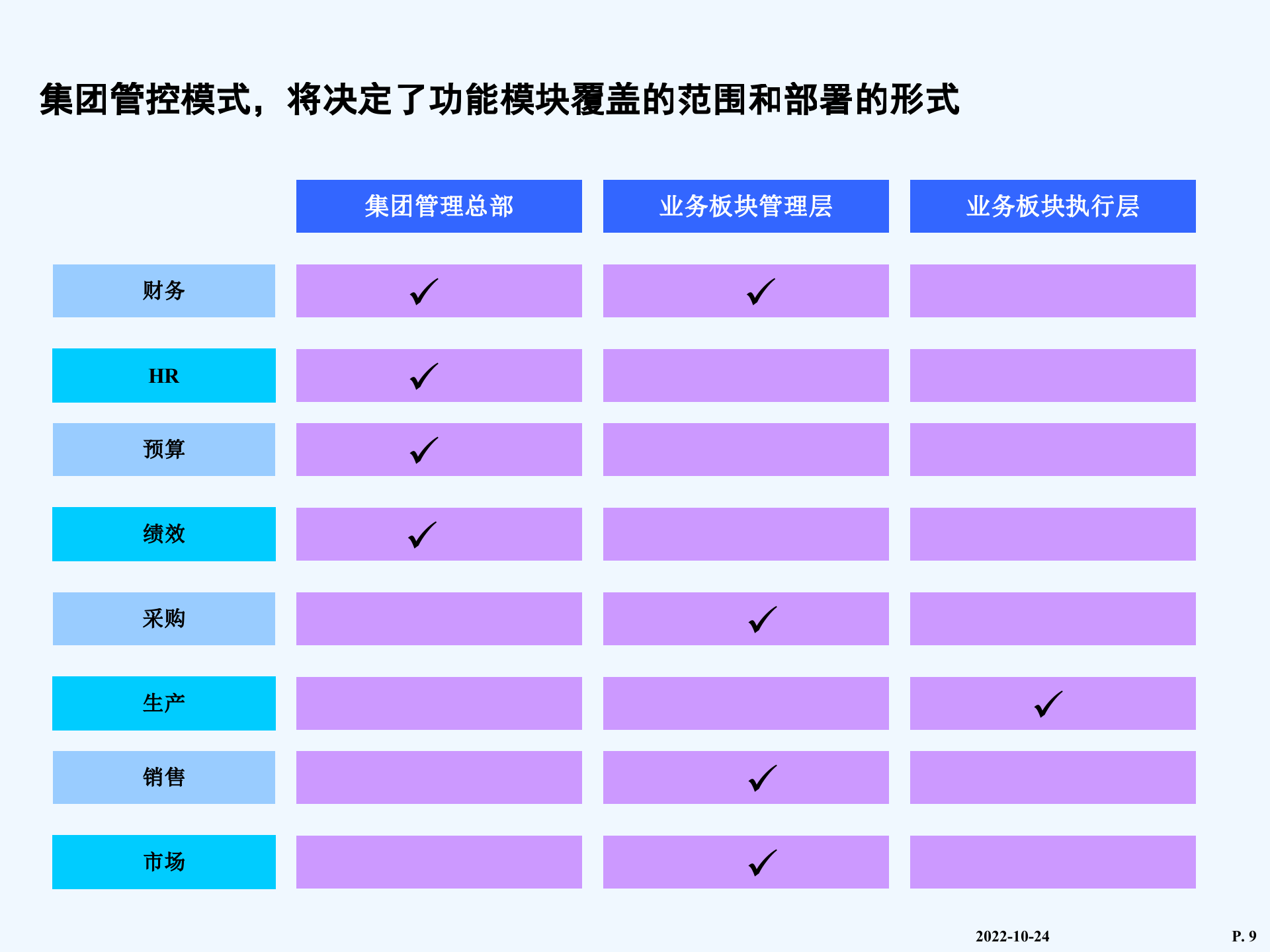 集团管控模式，将决定了功能模块覆盖的范围和部署的形式

| | 集团管理总部 | 业务板块管理层 | 业务板块执行层 |
|---|---|---|---|
| 财务 | ✓ | ✓ | |
| HR | ✓ | | |
| 预算 | ✓ | | |
| 绩效 | ✓ | | |
| 采购 | | ✓ | |
| 生产 | | | ✓ |
| 销售 | | ✓ | |
| 市场 | | ✓ | |

2022-10-24

P. 9